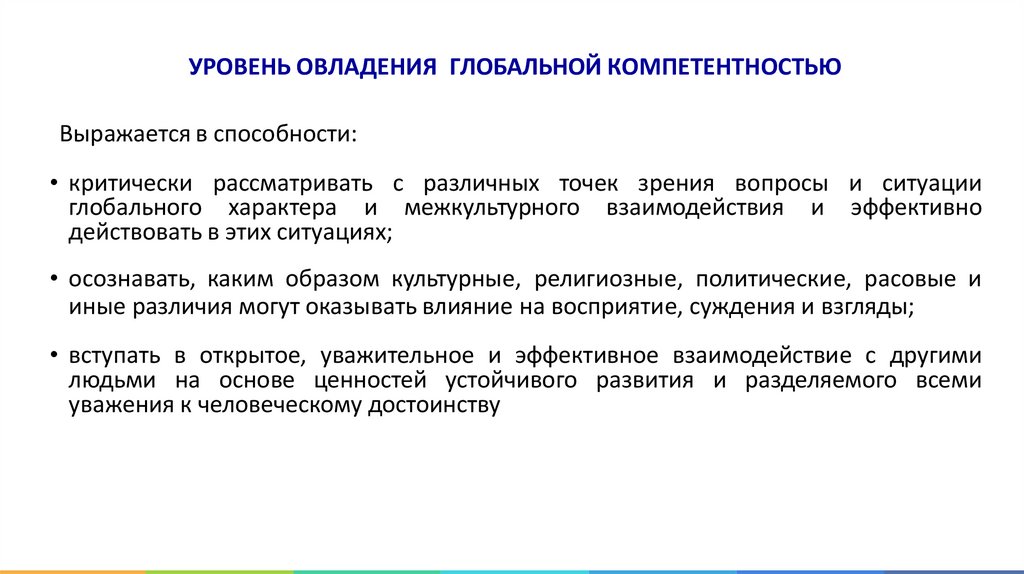 УРОВЕНЬ ОВЛАДЕНИЯ ГЛОБАЛЬНОЙ КОМПЕТЕНТНОСТЬЮ

Выражается в способности:

• критически рассматривать с различных точек зрения вопросы и ситуации глобального характера и межкультурного взаимодействия и эффективно действовать в этих ситуациях;

• осознавать, каким образом культурные, религиозные, политические, расовые и иные различия могут оказывать влияние на восприятие, суждения и взгляды;

• вступать в открытое, уважительное и эффективное взаимодействие с другими людьми на основе ценностей устойчивого развития и разделяемого всеми уважения к человеческому достоинству